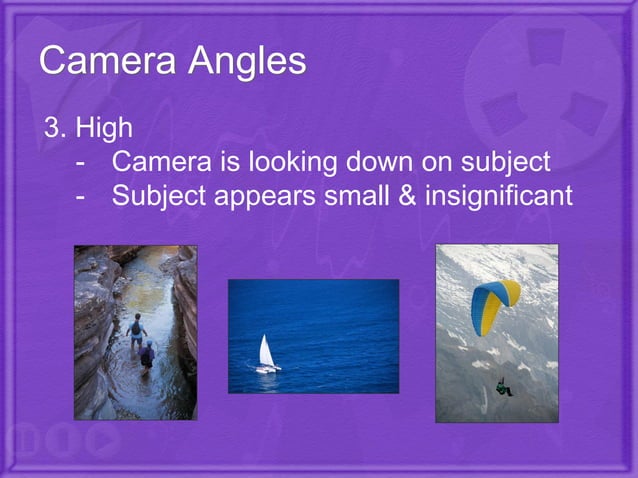 Camera Angles

3. High
- Camera is looking down on subject
- Subject appears small & insignificant